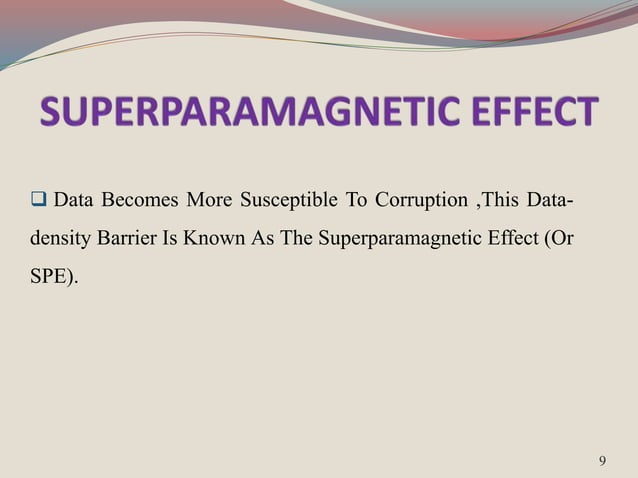 SUPERPARAMAGNETIC EFFECT

❑ Data Becomes More Susceptible To Corruption ,This Data-density Barrier Is Known As The Superparamagnetic Effect (Or SPE).

9